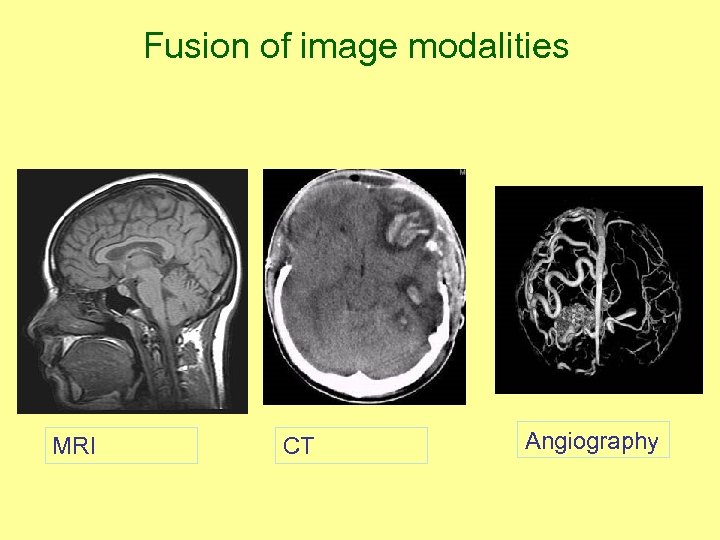 Fusion of image modalities

MRI

CT

Angiography